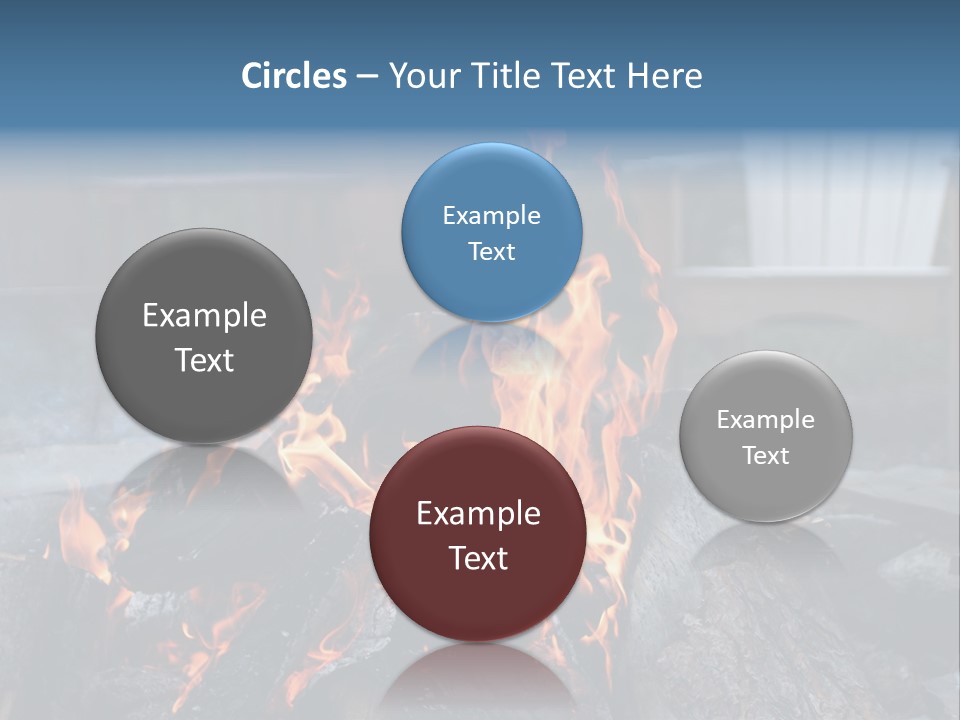 Circles – Your Title Text Here

Example Text

Example Text

Example Text

Example Text